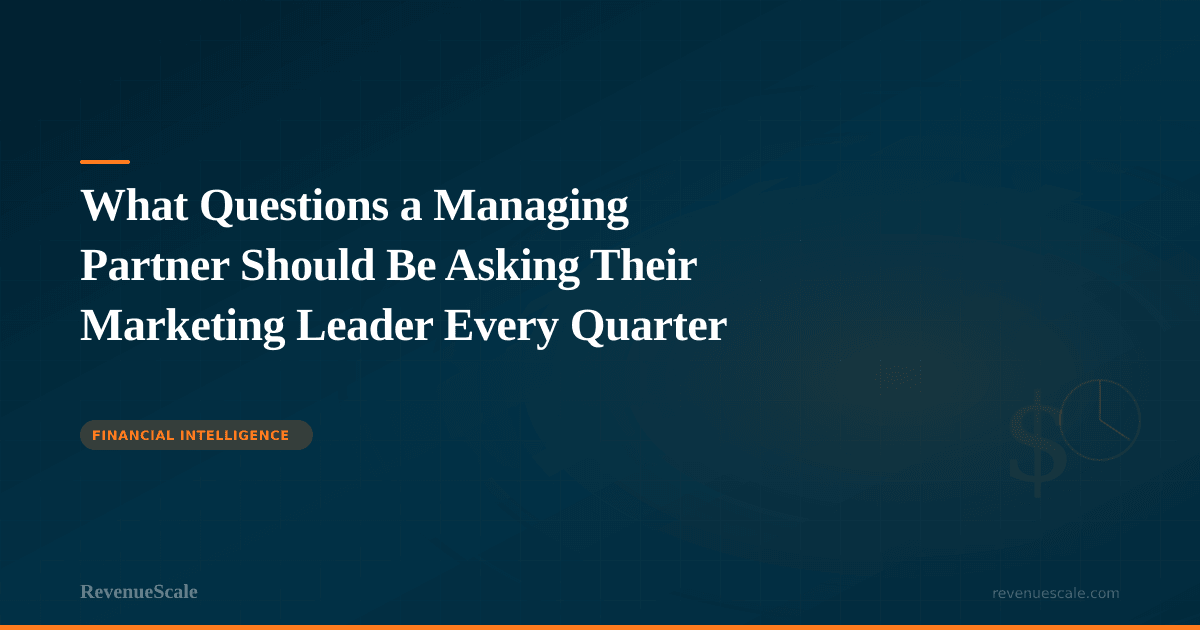 What Questions a Managing Partner Should Be Asking Their Marketing Leader Every Quarter

FINANCIAL INTELLIGENCE

$

RevenueScale

revenuescale.com